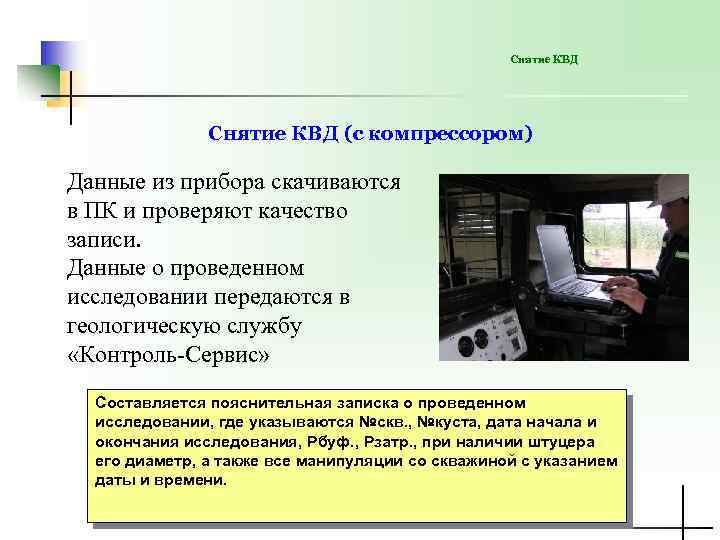 Снятие КВД

Снятие КВД (с компрессором)

Данные из прибора скачиваются в ПК и проверяют качество записи.
Данные о проведенном исследовании передаются в геологическую службу «Контроль-Сервис»

Составляется пояснительная записка о проведенном исследовании, где указываются №скв., №куста, дата начала и окончания исследования, Рбуф., Рзатр., при наличии штуцера его диаметр, а также все манипуляции со скважиной с указанием даты и времени.